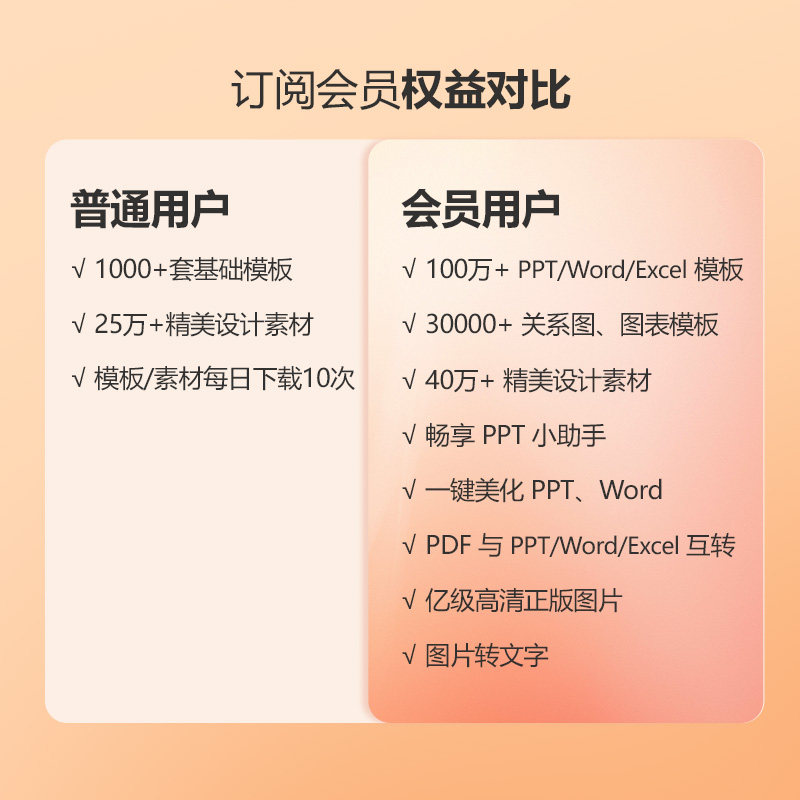 订阅会员权益对比

普通用户

√ 1000+套基础模板

√ 25万+精美设计素材

√ 模板/素材每日下载10次

会员用户

√ 100万+ PPT/Word/Excel 模板

√ 30000+ 关系图、图表模板

√ 40万+ 精美设计素材

√ 畅享 PPT 小助手

√ 一键美化 PPT、Word

√ PDF 与 PPT/Word/Excel 互转

√ 亿级高清正版图片

√ 图片转文字